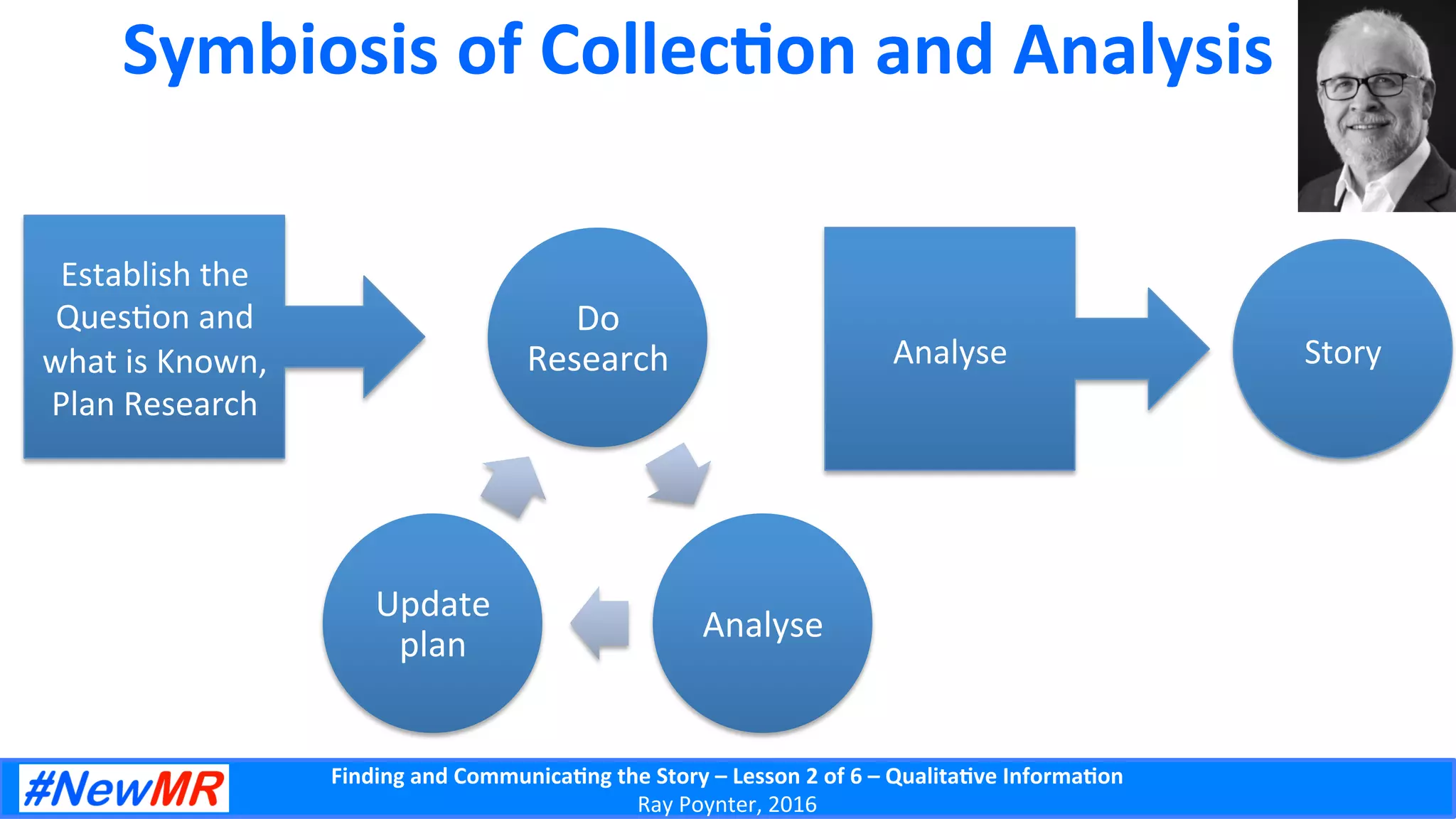 Symbiosis of Collection and Analysis

Establish the Question and what is Known, Plan Research

Do Research

Analyse

Update plan

Analyse

Story

#NewMR

Finding and Communicating the Story – Lesson 2 of 6 – Qualitative Information
Ray Poynter, 2016